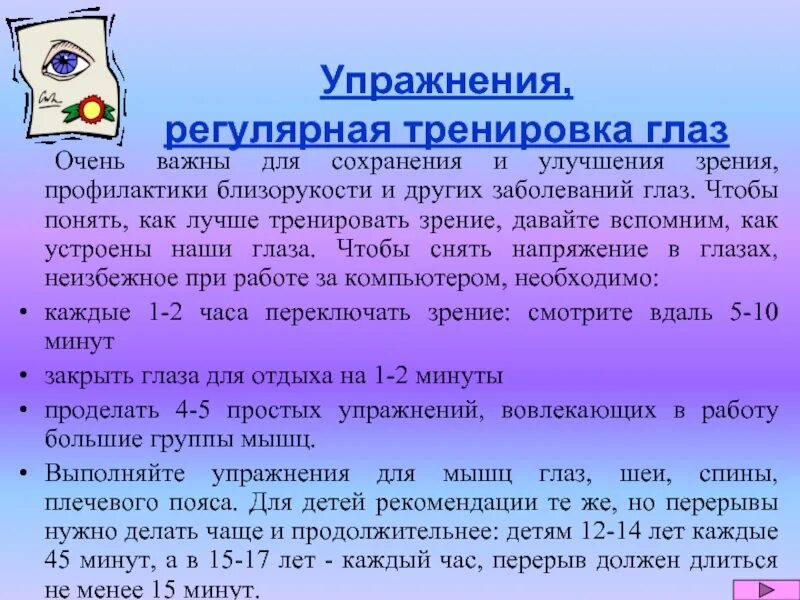 Упражнения, регулярная тренировка глаз

Очень важны для сохранения и улучшения зрения, профилактики близорукости и других заболеваний глаз. Чтобы понять, как лучше тренировать зрение, давайте вспомним, как устроены наши глаза. Чтобы снять напряжение в глазах, неизбежное при работе за компьютером, необходимо:

• каждые 1-2 часа переключать зрение: смотрите вдаль 5-10 минут
• закрыть глаза для отдыха на 1-2 минуты
• проделать 4-5 простых упражнений, вовлекающих в работу большие группы мышц.
• Выполняйте упражнения для мышц глаз, шеи, спины, плечевого пояса. Для детей рекомендации те же, но перерывы нужно делать чаще и продолжительнее: детям 12-14 лет каждые 45 минут, а в 15-17 лет - каждый час, перерыв должен длиться не менее 15 минут.